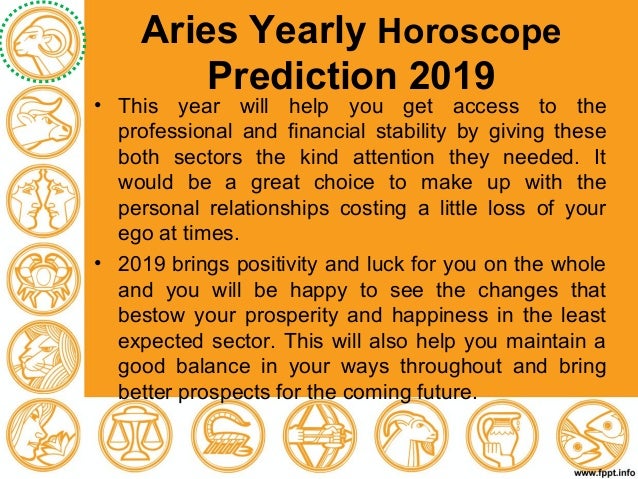 Aries Yearly Horoscope Prediction 2019

• This year will help you get access to the professional and financial stability by giving these both sectors the kind attention they needed. It would be a great choice to make up with the personal relationships costing a little loss of your ego at times.

• 2019 brings positivity and luck for you on the whole and you will be happy to see the changes that bestow your prosperity and happiness in the least expected sector. This will also help you maintain a good balance in your ways throughout and bring better prospects for the coming future.

www.fppt.info